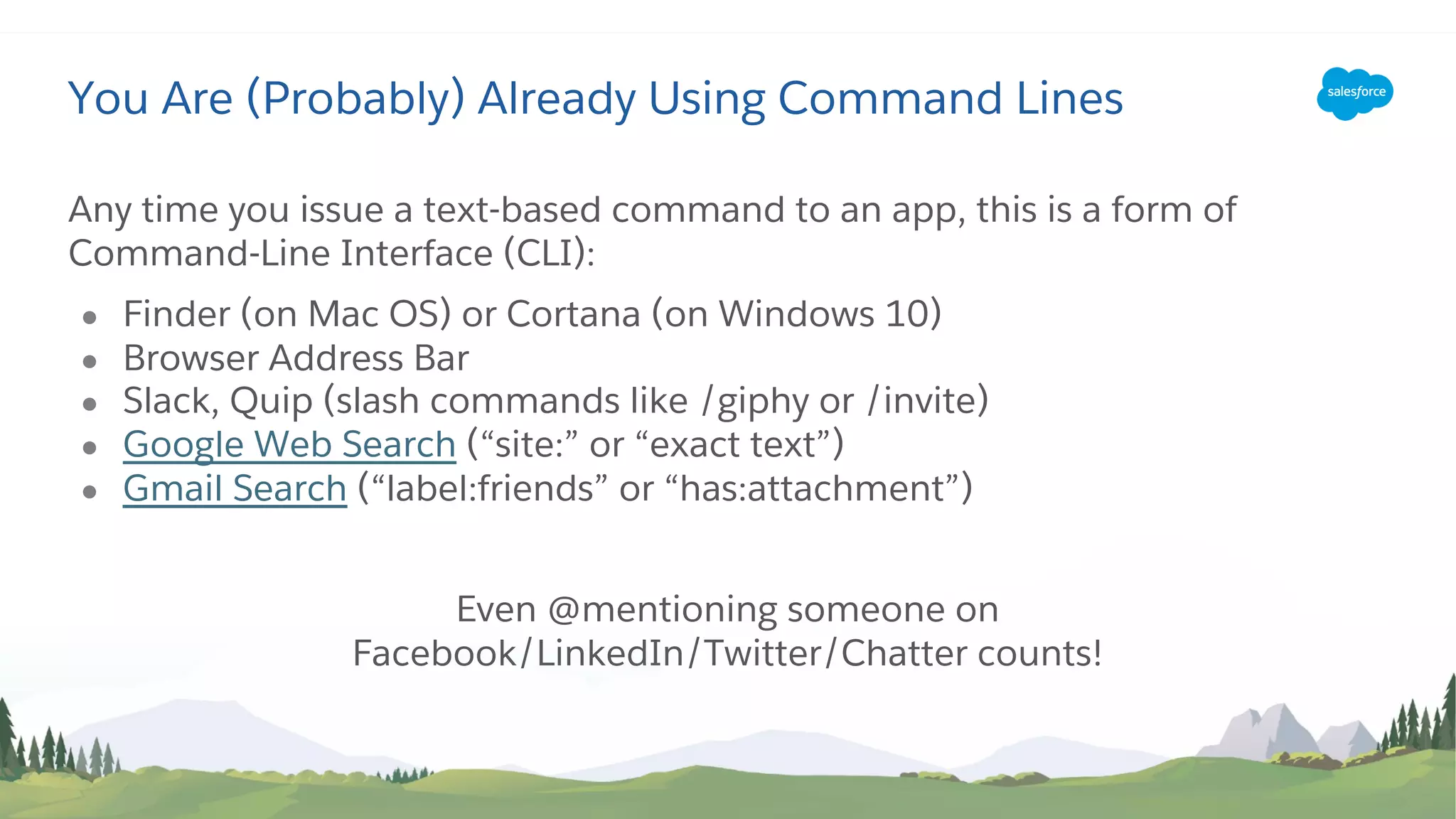 You Are (Probably) Already Using Command Lines

salesforce

Any time you issue a text-based command to an app, this is a form of Command-Line Interface (CLI):

- Finder (on Mac OS) or Cortana (on Windows 10)
- Browser Address Bar
- Slack, Quip (slash commands like /giphy or /invite)
- Google Web Search (“site:” or “exact text”)
- Gmail Search (“label:friends” or “has:attachment”)

Even @mentioning someone on Facebook/LinkedIn/Twitter/Chatter counts!